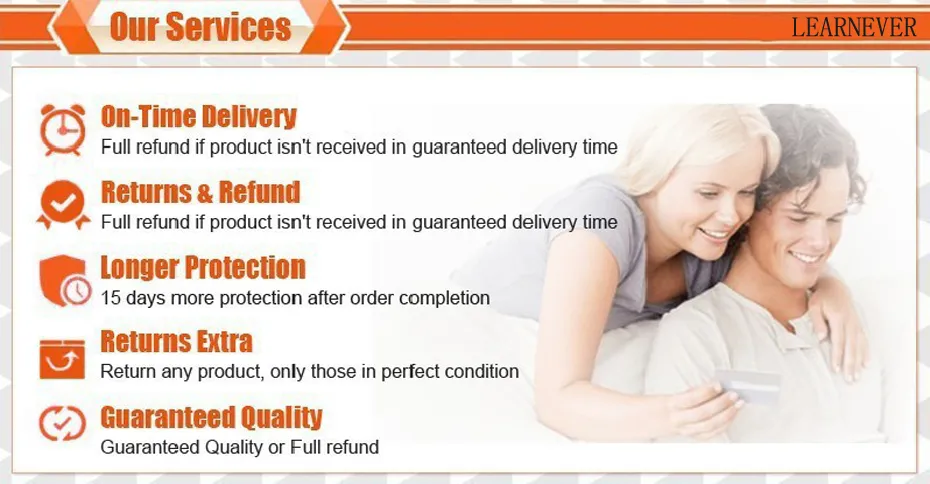 Our Services

LEARNEVER

On-Time Delivery
Full refund if product isn't received in guaranteed delivery time

Returns & Refund
Full refund if product isn't received in guaranteed delivery time

Longer Protection
15 days more protection after order completion

Returns Extra
Return any product, only those in perfect condition

Guaranteed Quality
Guaranteed Quality or Full refund